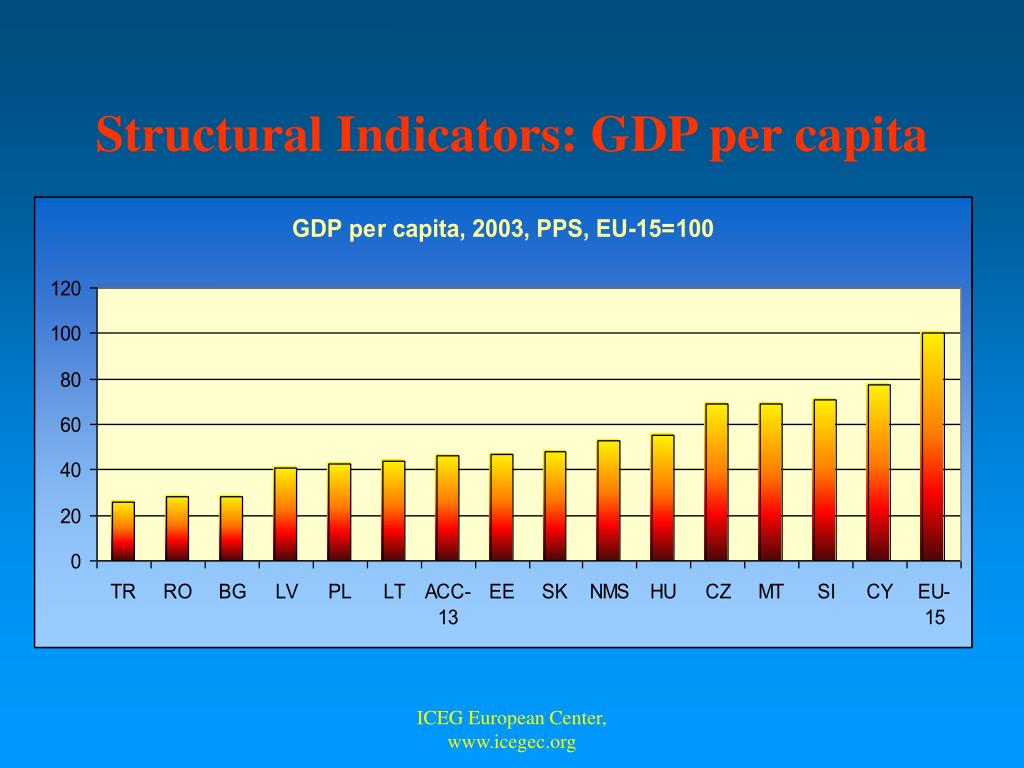 Structural Indicators: GDP per capita

GDP per capita, 2003, PPS, EU-15=100

120
100
80
60
40
20
0

TR RO BG LV PL LT ACC-13 EE SK NMS HU CZ MT SI CY EU-15

ICEG European Center,
www.icegec.org